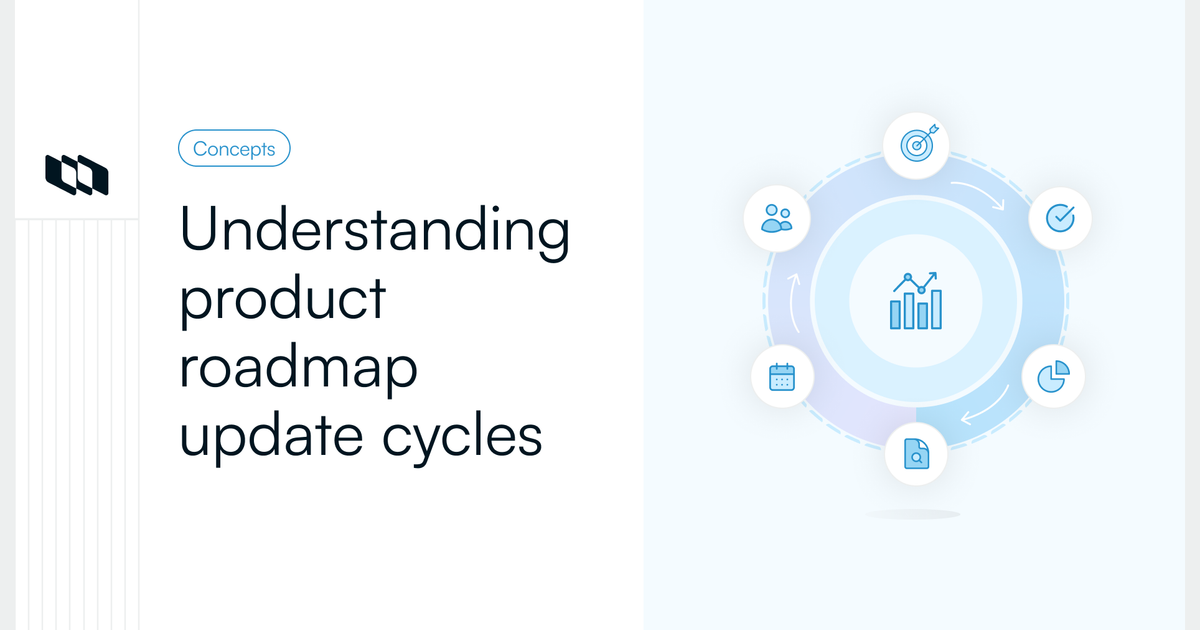 Concepts

Understanding product roadmap update cycles